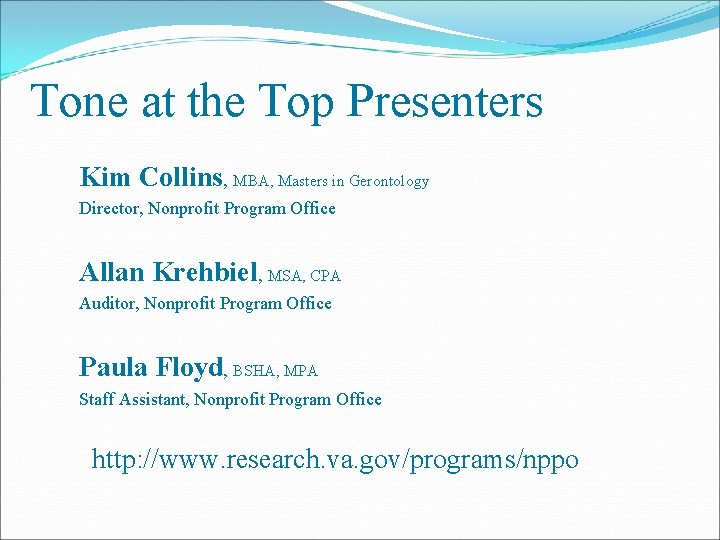 Tone at the Top Presenters

Kim Collins, MBA, Masters in Gerontology
Director, Nonprofit Program Office

Allan Krehbiel, MSA, CPA
Auditor, Nonprofit Program Office

Paula Floyd, BSHA, MPA
Staff Assistant, Nonprofit Program Office

http://www.research.va.gov/programs/nppo